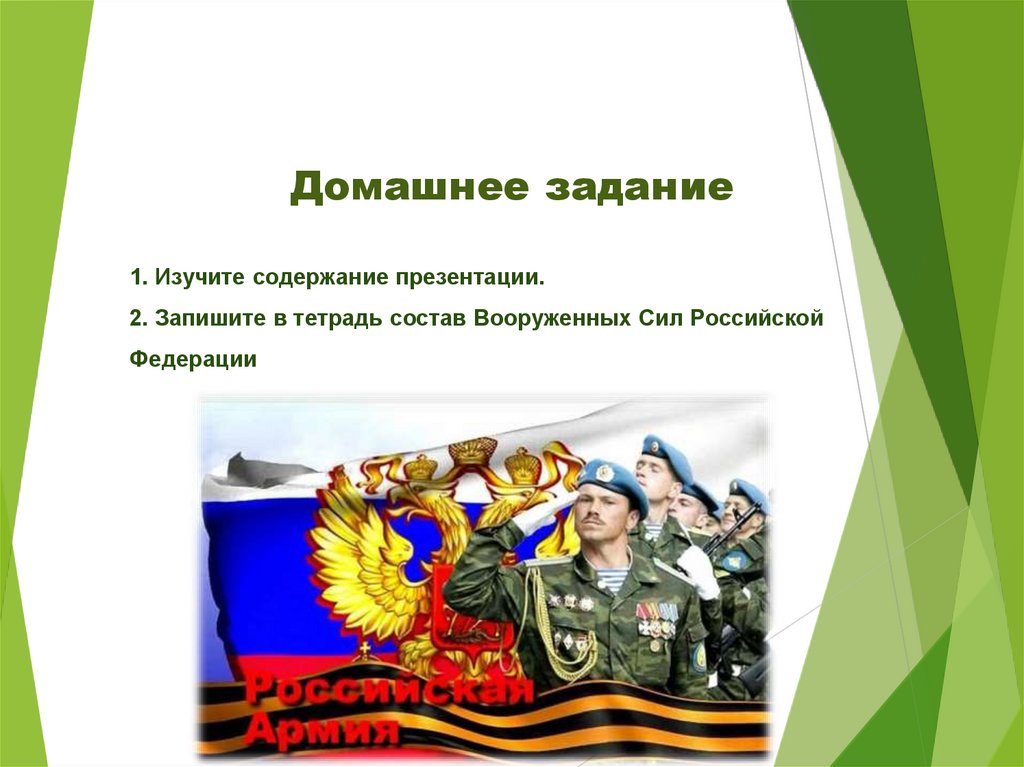 Домашнее задание

1. Изучите содержание презентации.

2. Запишите в тетрадь состав Вооруженных Сил Российской Федерации

Российская Армия